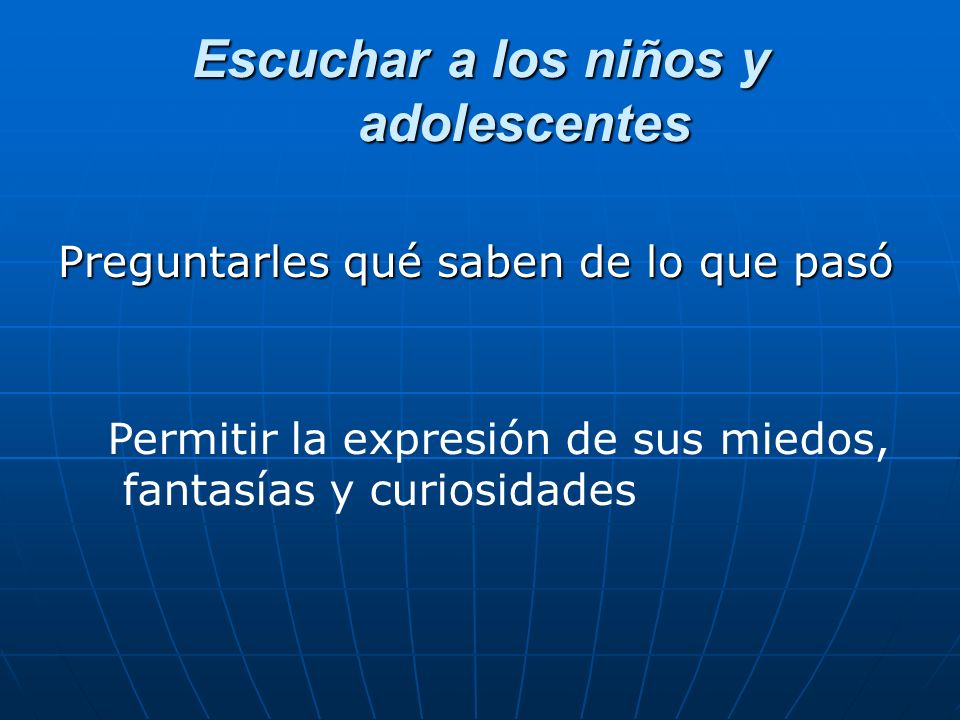 Escuchar a los niños y adolescentes

Preguntarles qué saben de lo que pasó

Permitir la expresión de sus miedos, fantasías y curiosidades